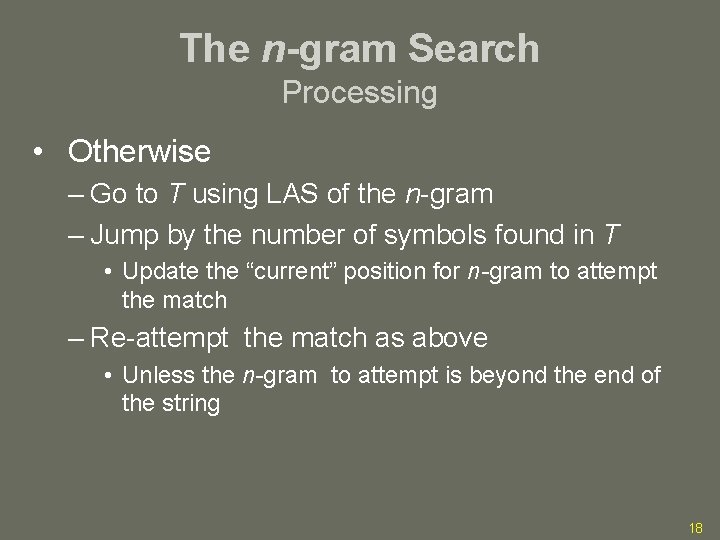 The n-gram Search
Processing

• Otherwise
– Go to T using LAS of the n-gram
– Jump by the number of symbols found in T
• Update the “current” position for n-gram to attempt the match
– Re-attempt the match as above
• Unless the n-gram to attempt is beyond the end of the string

18